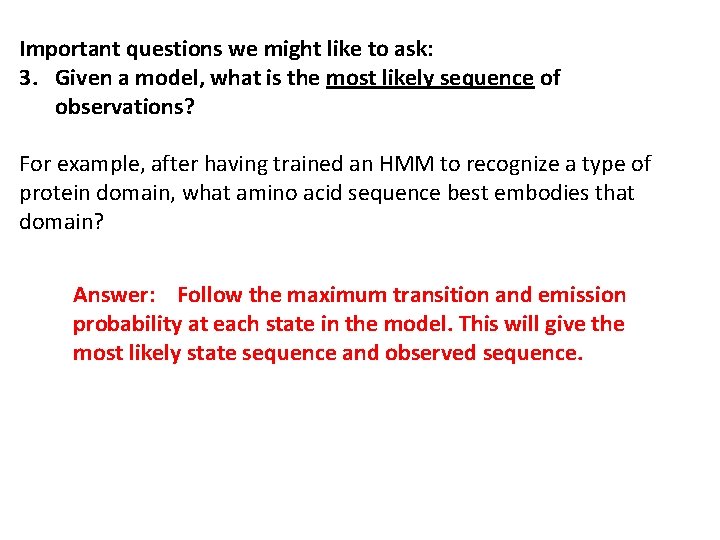 Important questions we might like to ask:
3. Given a model, what is the most likely sequence of observations?

For example, after having trained an HMM to recognize a type of protein domain, what amino acid sequence best embodies that domain?

Answer: Follow the maximum transition and emission probability at each state in the model. This will give the most likely state sequence and observed sequence.